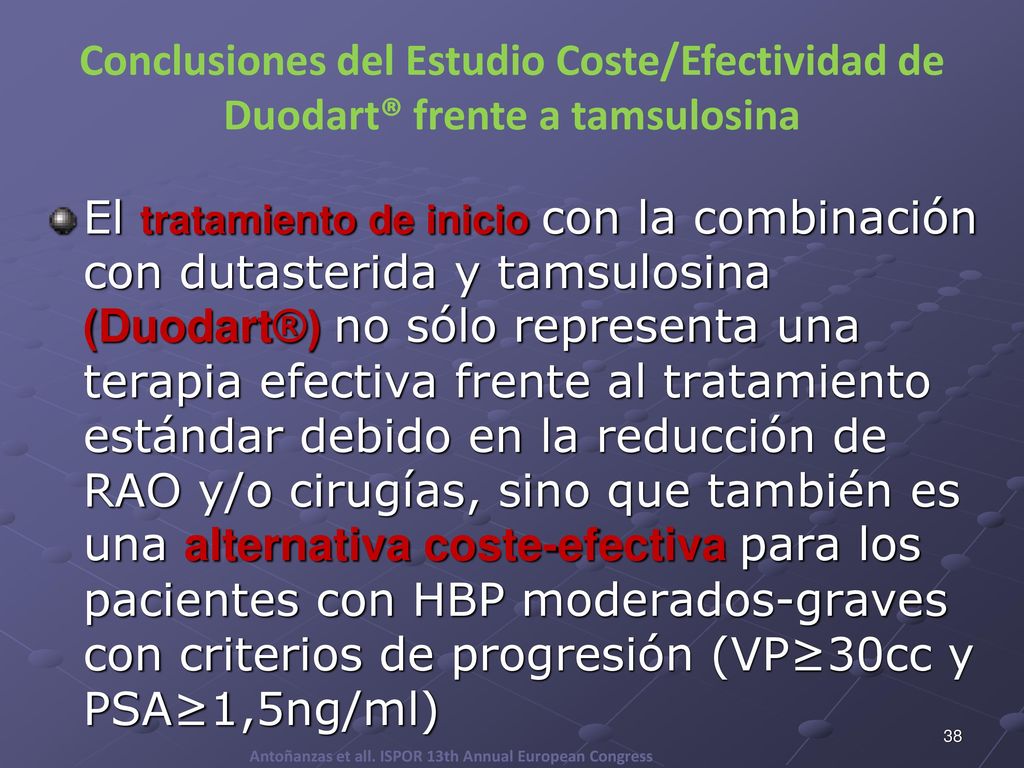 Conclusiones del Estudio Coste/Efectividad de Duodart® frente a tamsulosina

El tratamiento de inicio con la combinación con dutasterida y tamsulosina (Duodart®) no sólo representa una terapia efectiva frente al tratamiento estándar debido en la reducción de RAO y/o cirugías, sino que también es una alternativa coste-efectiva para los pacientes con HBP moderados-graves con criterios de progresión (VP≥30cc y PSA≥1,5ng/ml)

38

Antoñanzas et all. ISPOR 13th Annual European Congress